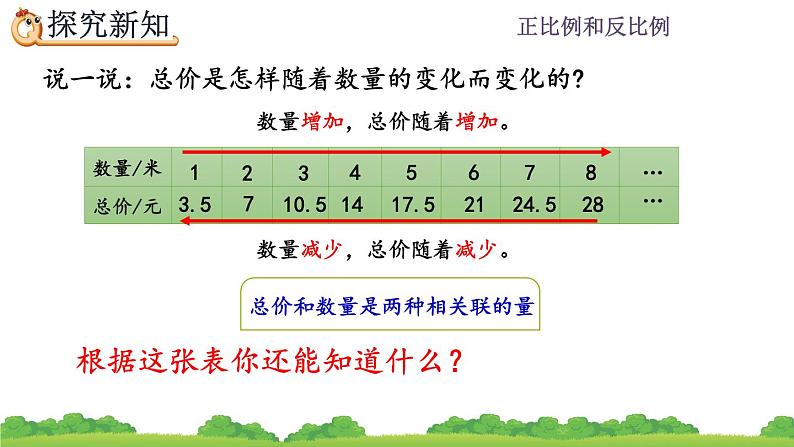 探究新知

正比例和反比例

说一说：总价是怎样随着数量的变化而变化的？

数量增加，总价随着增加。

| 数量/米 | 1 | 2 | 3 | 4 | 5 | 6 | 7 | 8 | … |
|---|---|---|---|---|---|---|---|---|---|
| 总价/元 | 3.5 | 7 | 10.5 | 14 | 17.5 | 21 | 24.5 | 28 | … |

数量减少，总价随着减少。

总价和数量是两种相关联的量

根据这张表你还能知道什么？